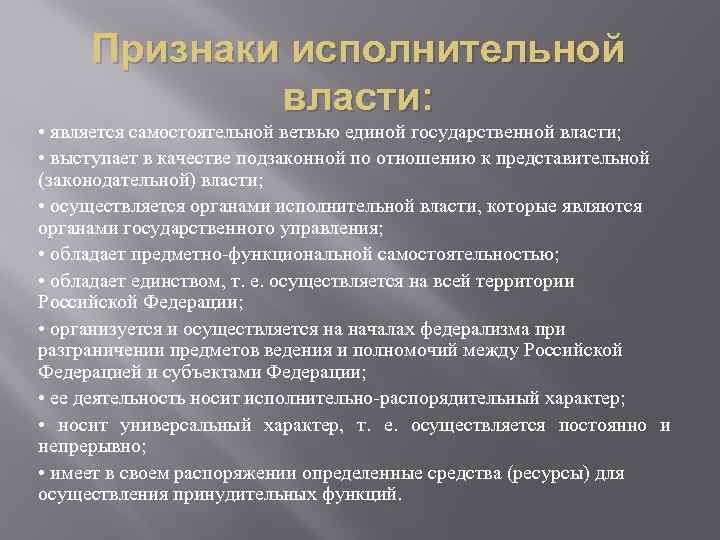 Признаки исполнительной власти:

• является самостоятельной ветвью единой государственной власти;

• выступает в качестве подзаконной по отношению к представительной (законодательной) власти;

• осуществляется органами исполнительной власти, которые являются органами государственного управления;

• обладает предметно-функциональной самостоятельностью;

• обладает единством, т. е. осуществляется на всей территории Российской Федерации;

• организуется и осуществляется на началах федерализма при разграничении предметов ведения и полномочий между Российской Федерацией и субъектами Федерации;

• ее деятельность носит исполнительно-распорядительный характер;

• носит универсальный характер, т. е. осуществляется постоянно и непрерывно;

• имеет в своем распоряжении определенные средства (ресурсы) для осуществления принудительных функций.